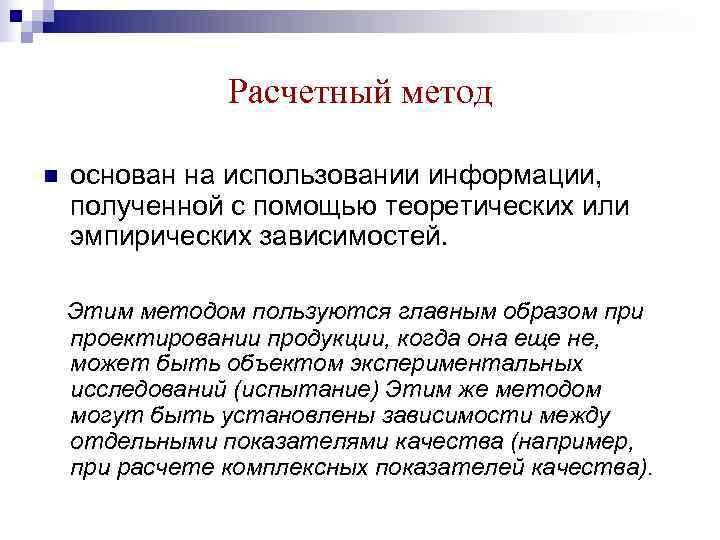 Расчетный метод

основан на использовании информации, полученной с помощью теоретических или эмпирических зависимостей.

Этим методом пользуются главным образом при проектировании продукции, когда она еще не, может быть объектом экспериментальных исследований (испытание) Этим же методом могут быть установлены зависимости между отдельными показателями качества (например, при расчете комплексных показателей качества).